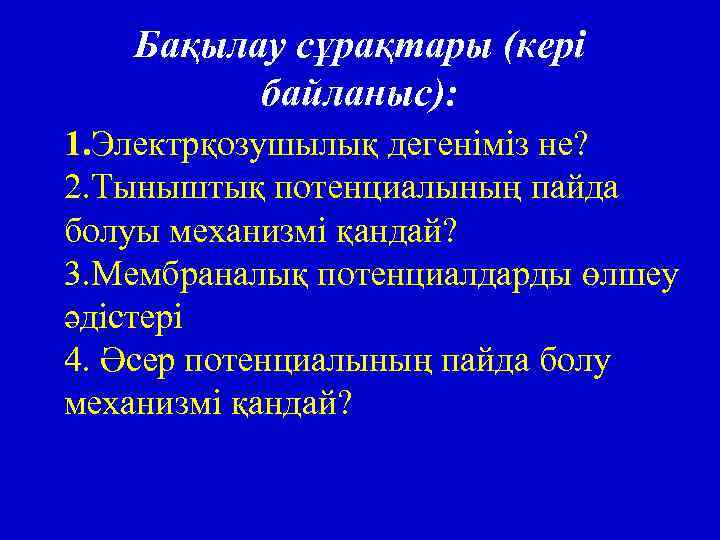 Бақылау сұрақтары (кері байланыс):

1.Электрқозушылық дегеніміз не?
2.Тыныштық потенциалының пайда болуы механизмі қандай?
3.Мембраналық потенциалдарды өлшеу әдістері
4. Әсер потенциалының пайда болу механизмі қандай?